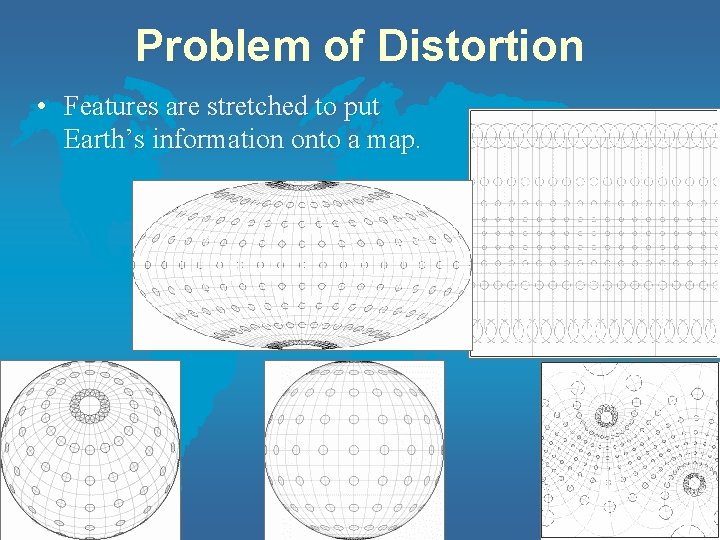 Problem of Distortion

• Features are stretched to put Earth's information onto a map.